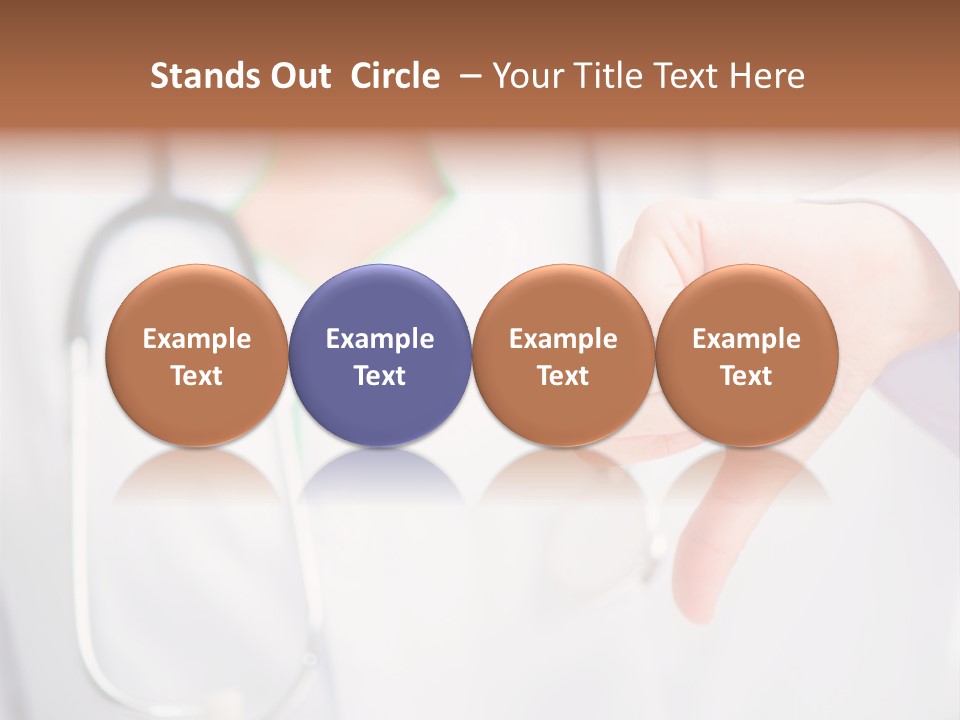 Stands Out Circle – Your Title Text Here

Example Text

Example Text

Example Text

Example Text